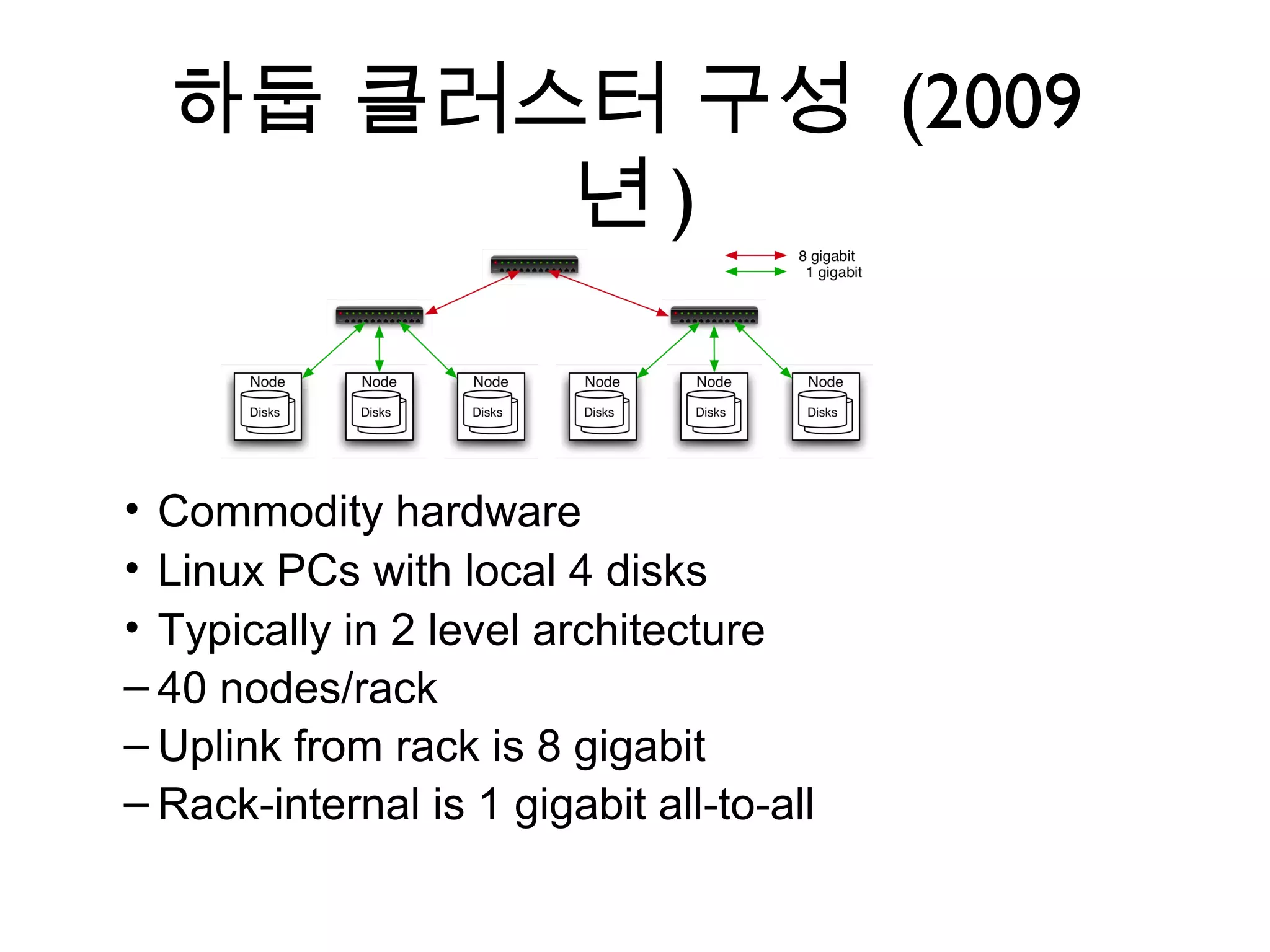 하둡 클러스터 구성 (2009 년)

8 gigabit
1 gigabit

Node
Disks
Node
Disks
Node
Disks
Node
Disks
Node
Disks
Node
Disks

• Commodity hardware
• Linux PCs with local 4 disks
• Typically in 2 level architecture
– 40 nodes/rack
– Uplink from rack is 8 gigabit
– Rack-internal is 1 gigabit all-to-all